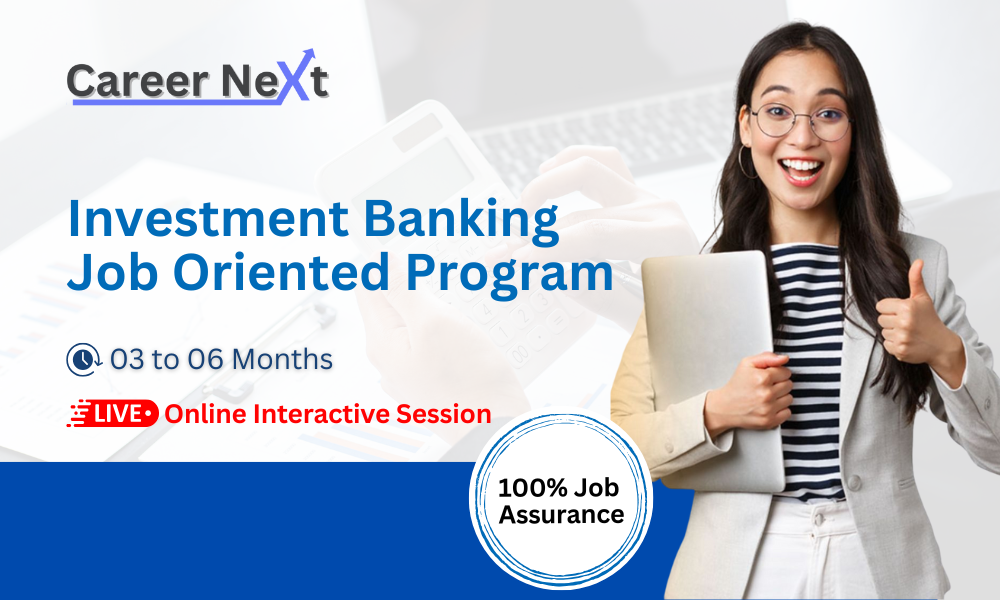 Career NeXt

Investment Banking Job Oriented Program

03 to 06 Months

LIVE Online Interactive Session

100% Job Assurance